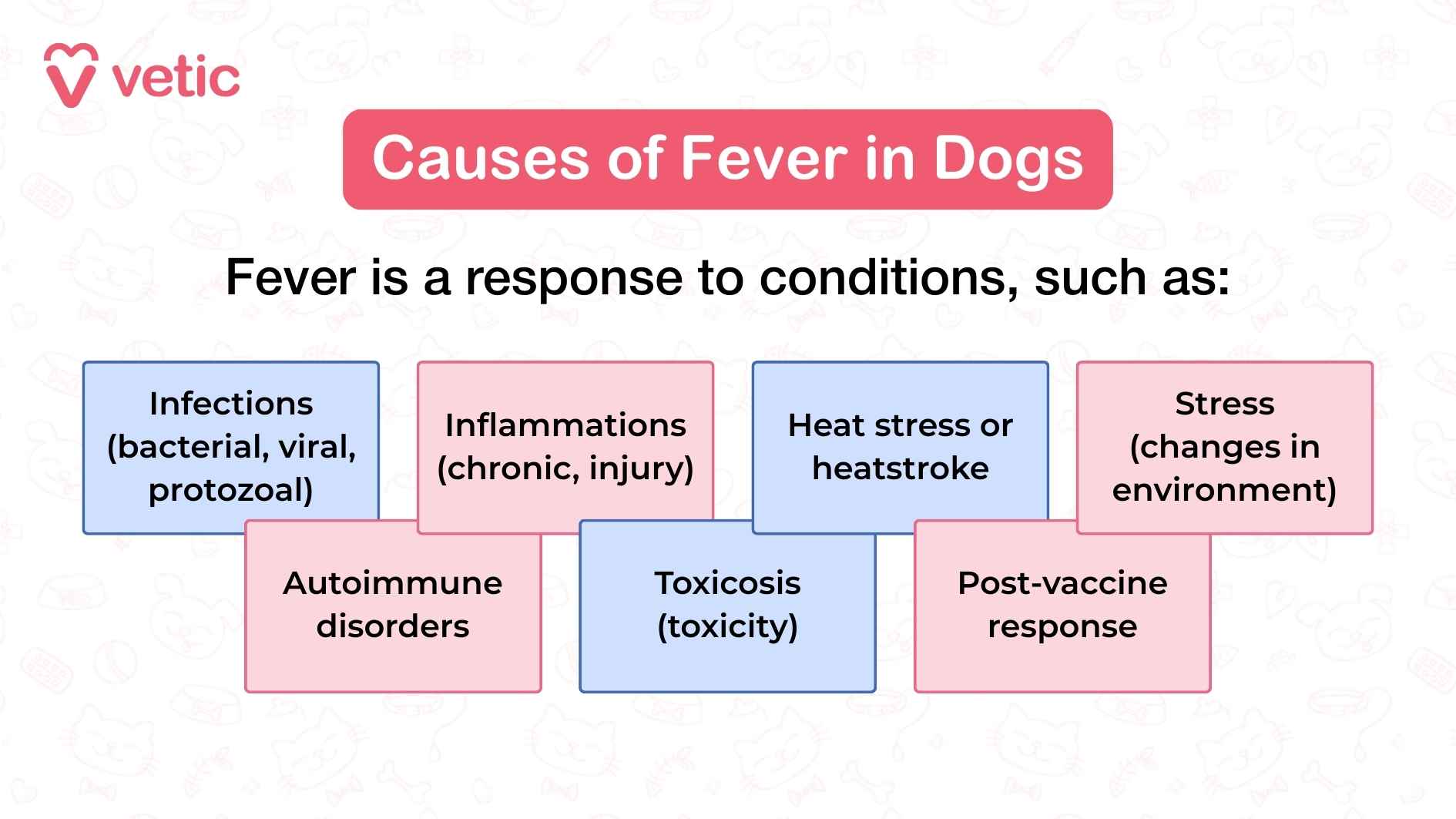 vetic

Causes of Fever in Dogs

Fever is a response to conditions, such as:

Infections (bacterial, viral, protozoal)

Inflammations (chronic, injury)

Heat stress or heatstroke

Stress (changes in environment)

Autoimmune disorders

Toxicosis (toxicity)

Post-vaccine response